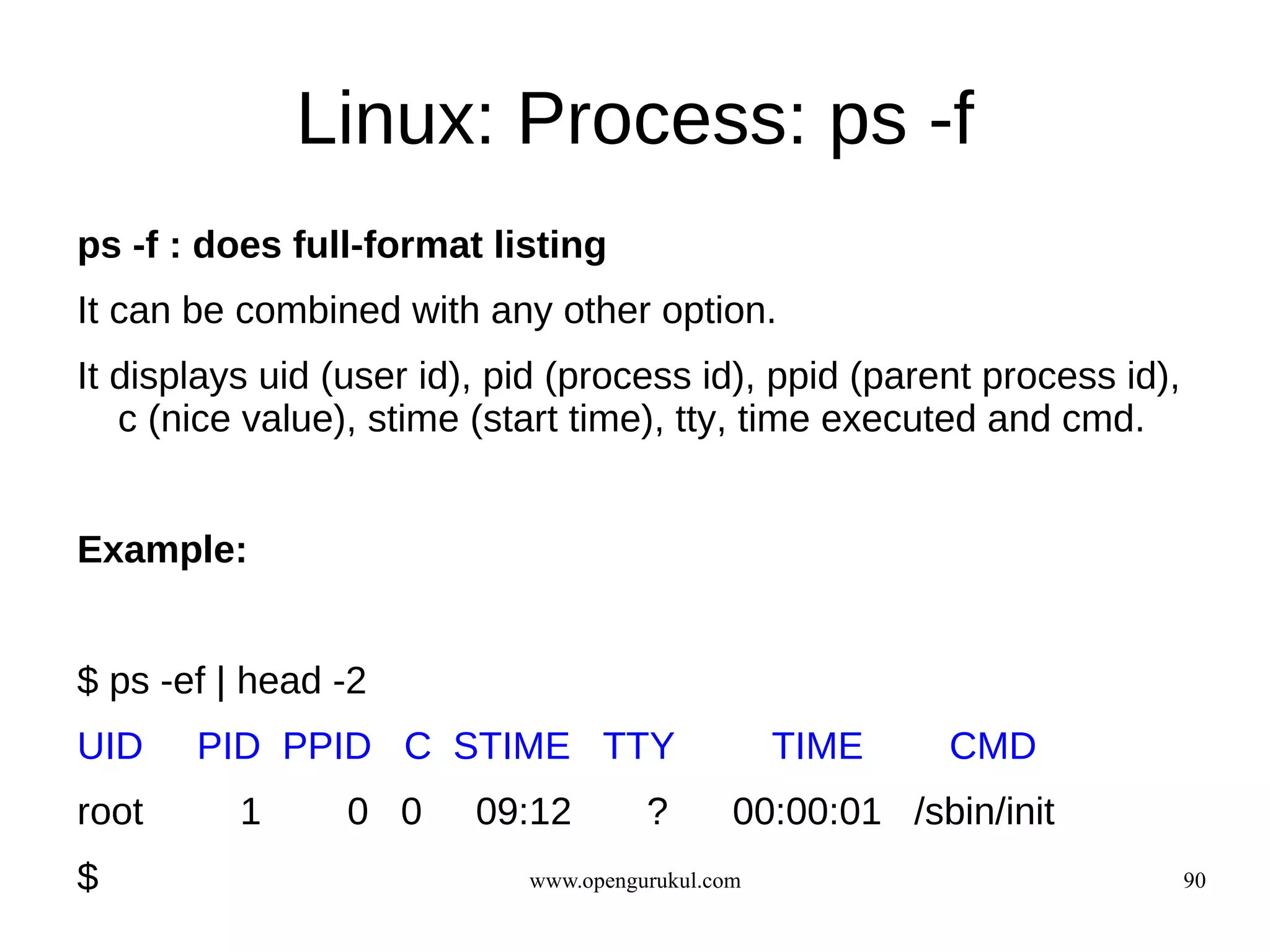 Linux: Process: ps -f

ps -f : does full-format listing

It can be combined with any other option.

It displays uid (user id), pid (process id), ppid (parent process id), c (nice value), stime (start time), tty, time executed and cmd.

Example:

$ ps -ef | head -2

UID PID PPID C STIME TTY TIME CMD

root 1 0 0 09:12 ? 00:00:01 /sbin/init

$

www.opengurukul.com

90